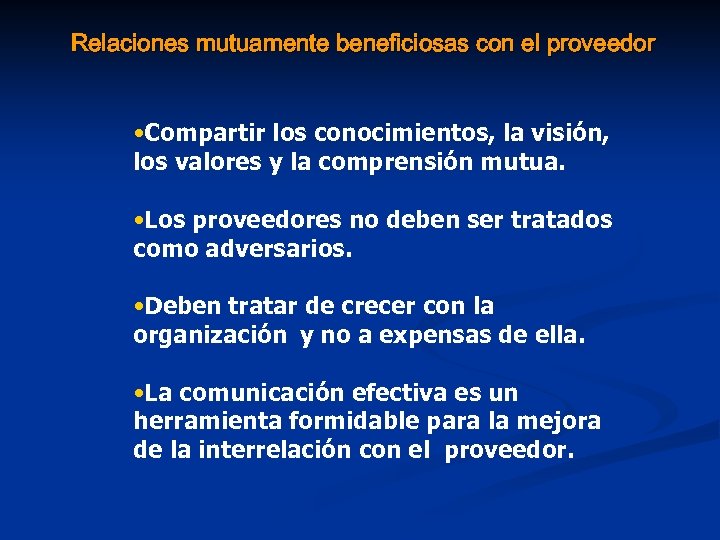 Relaciones mutuamente beneficiosas con el proveedor

•Compartir los conocimientos, la visión, los valores y la comprensión mutua.

•Los proveedores no deben ser tratados como adversarios.

•Deben tratar de crecer con la organización y no a expensas de ella.

•La comunicación efectiva es un herramienta formidable para la mejora de la interrelación con el proveedor.